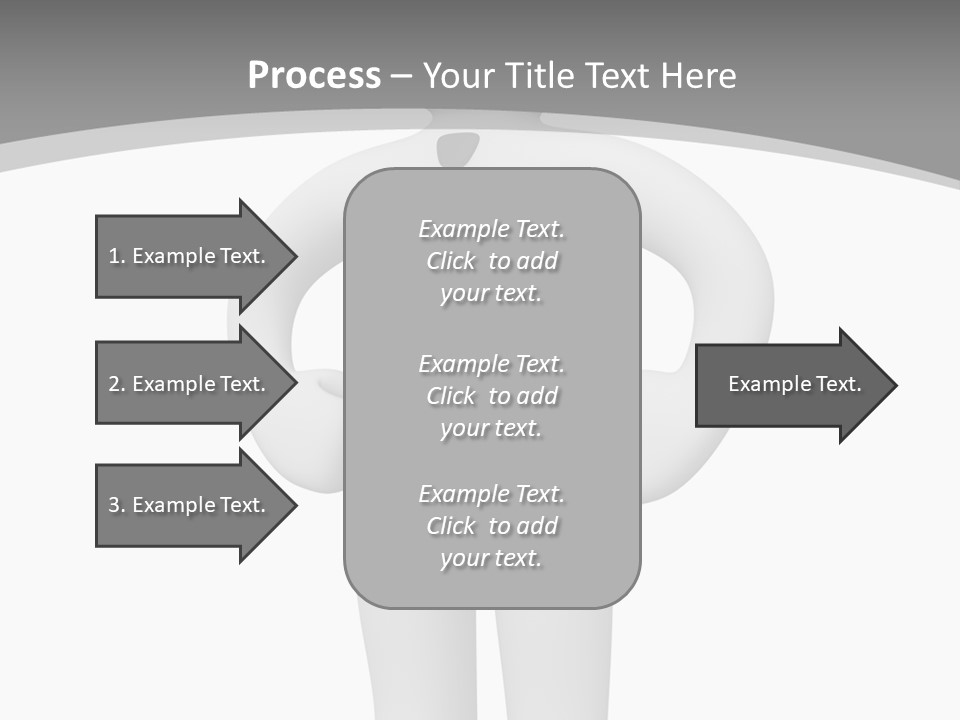 Process – Your Title Text Here

1. Example Text.

2. Example Text.

3. Example Text.

Example Text. Click to add your text.

Example Text. Click to add your text.

Example Text. Click to add your text.

Example Text.